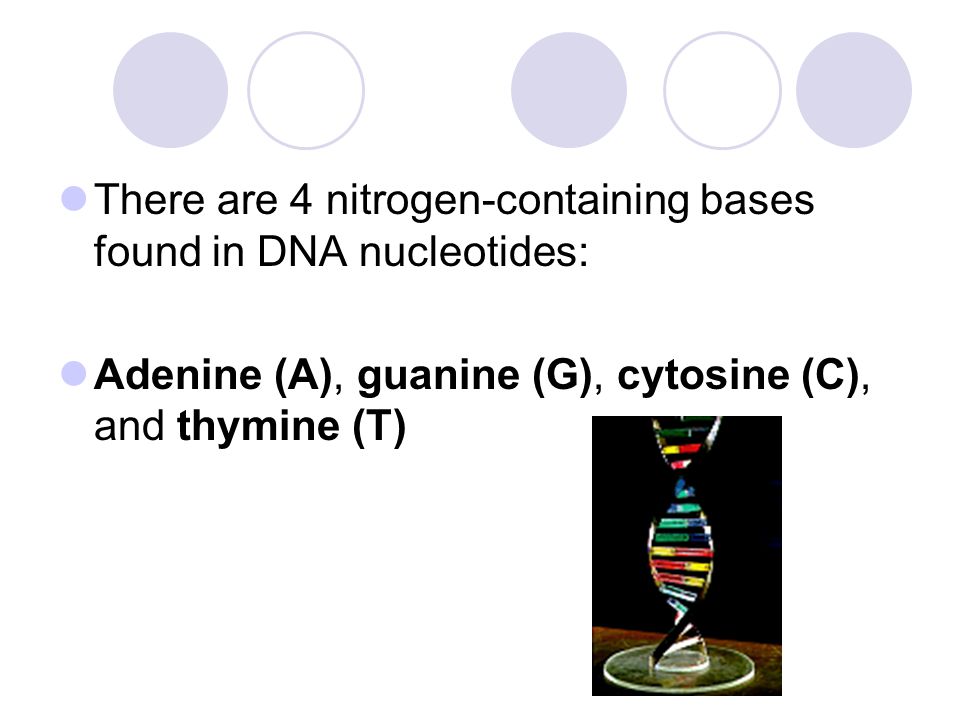 There are 4 nitrogen-containing bases found in DNA nucleotides:

Adenine (A), guanine (G), cytosine (C), and thymine (T)